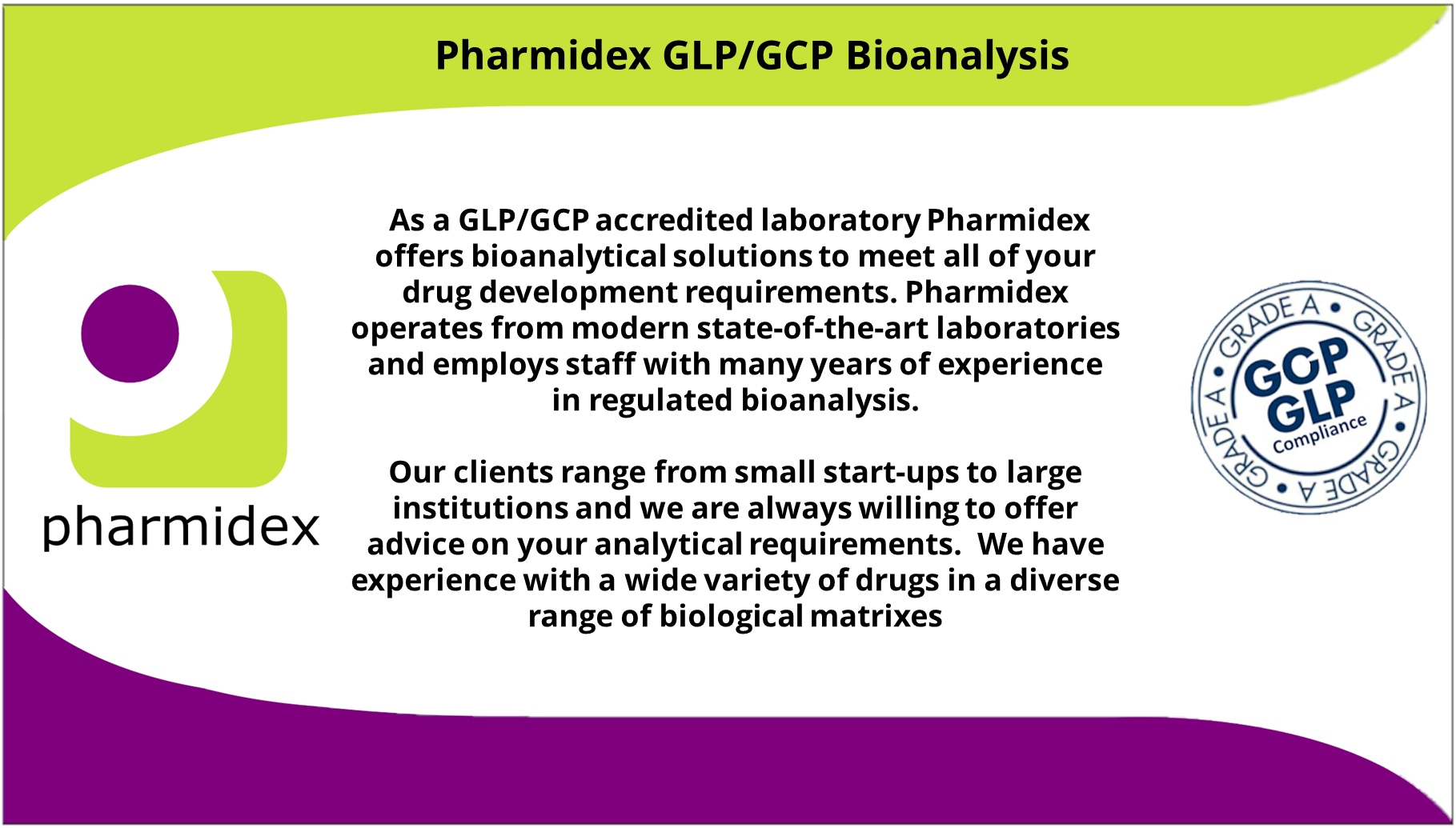 Pharmidex GLP/GCP Bioanalysis

pharmidex

As a GLP/GCP accredited laboratory Pharmidex offers bioanalytical solutions to meet all of your drug development requirements. Pharmidex operates from modern state-of-the-art laboratories and employs staff with many years of experience in regulated bioanalysis.

Our clients range from small start-ups to large institutions and we are always willing to offer advice on your analytical requirements. We have experience with a wide variety of drugs in a diverse range of biological matrixes

GRADE A • GRADE A • GRADE A • GRADE A •
GCP
GLP
Compliance